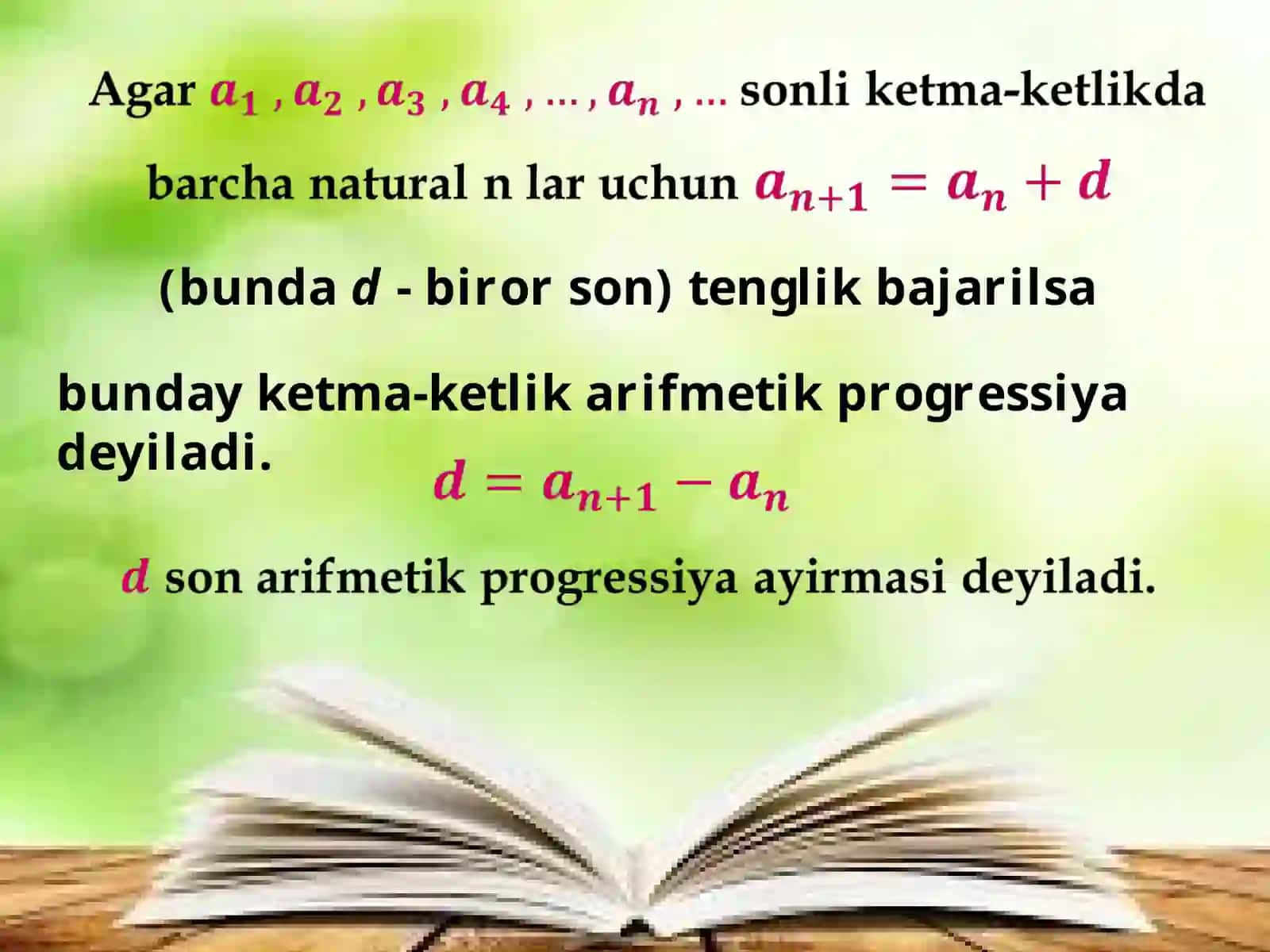 Agar $a_1, a_2, a_3, a_4, \ldots, a_n, \ldots$ sonli ketma-ketlikda

barcha natural n lar uchun $a_{n+1} = a_n + d$

(bunda $d$ - biror son) tenglik bajarilsa

bunday ketma-ketlik arifmetik progressiya deyiladi.

$d = a_{n+1} - a_n$

$d$ son arifmetik progressiya ayirmasi deyiladi.